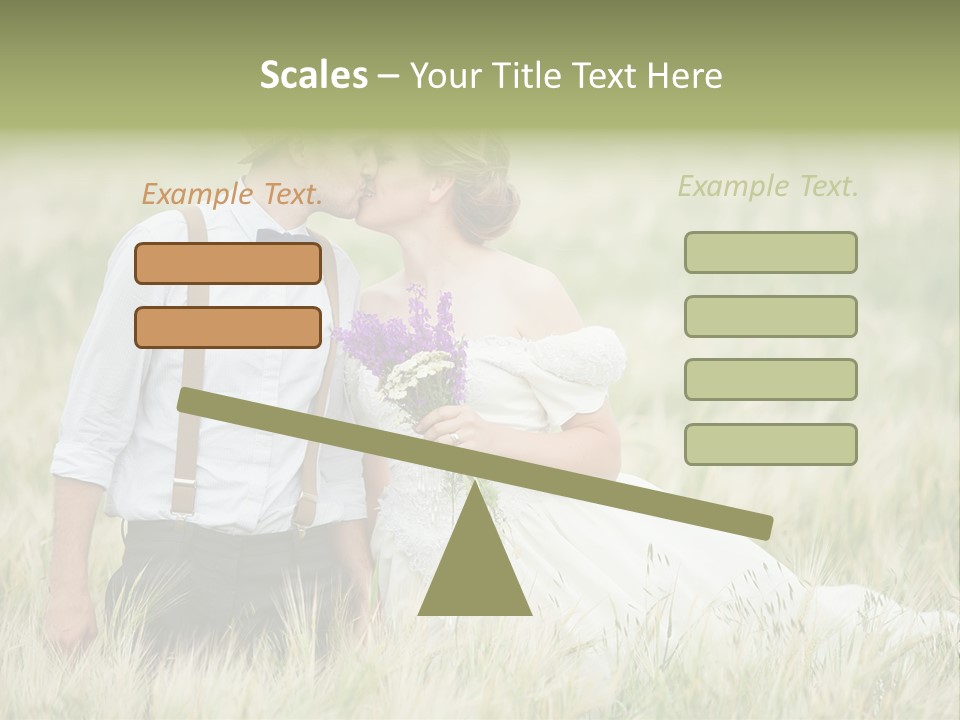 Scales – Your Title Text Here

Example Text.

Example Text.